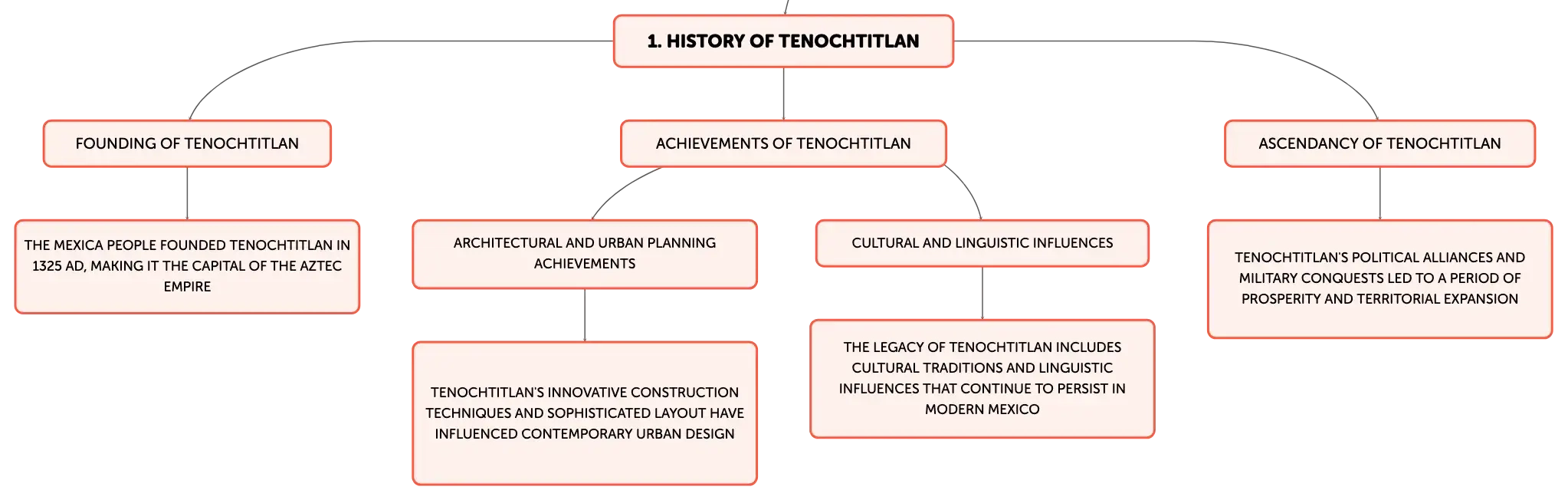 1. HISTORY OF TENOCHTITLAN

FOUNDING OF TENOCHTITLAN

THE MEXICA PEOPLE FOUNDED TENOCHTITLAN IN 1325 AD, MAKING IT THE CAPITAL OF THE AZTEC EMPIRE

ACHIEVEMENTS OF TENOCHTITLAN

ARCHITECTURAL AND URBAN PLANNING ACHIEVEMENTS

TENOCHTITLAN'S INNOVATIVE CONSTRUCTION TECHNIQUES AND SOPHISTICATED LAYOUT HAVE INFLUENCED CONTEMPORARY URBAN DESIGN

CULTURAL AND LINGUISTIC INFLUENCES

THE LEGACY OF TENOCHTITLAN INCLUDES CULTURAL TRADITIONS AND LINGUISTIC INFLUENCES THAT CONTINUE TO PERSIST IN MODERN MEXICO

ASCENDANCY OF TENOCHTITLAN

TENOCHTITLAN'S POLITICAL ALLIANCES AND MILITARY CONQUESTS LED TO A PERIOD OF PROSPERITY AND TERRITORIAL EXPANSION